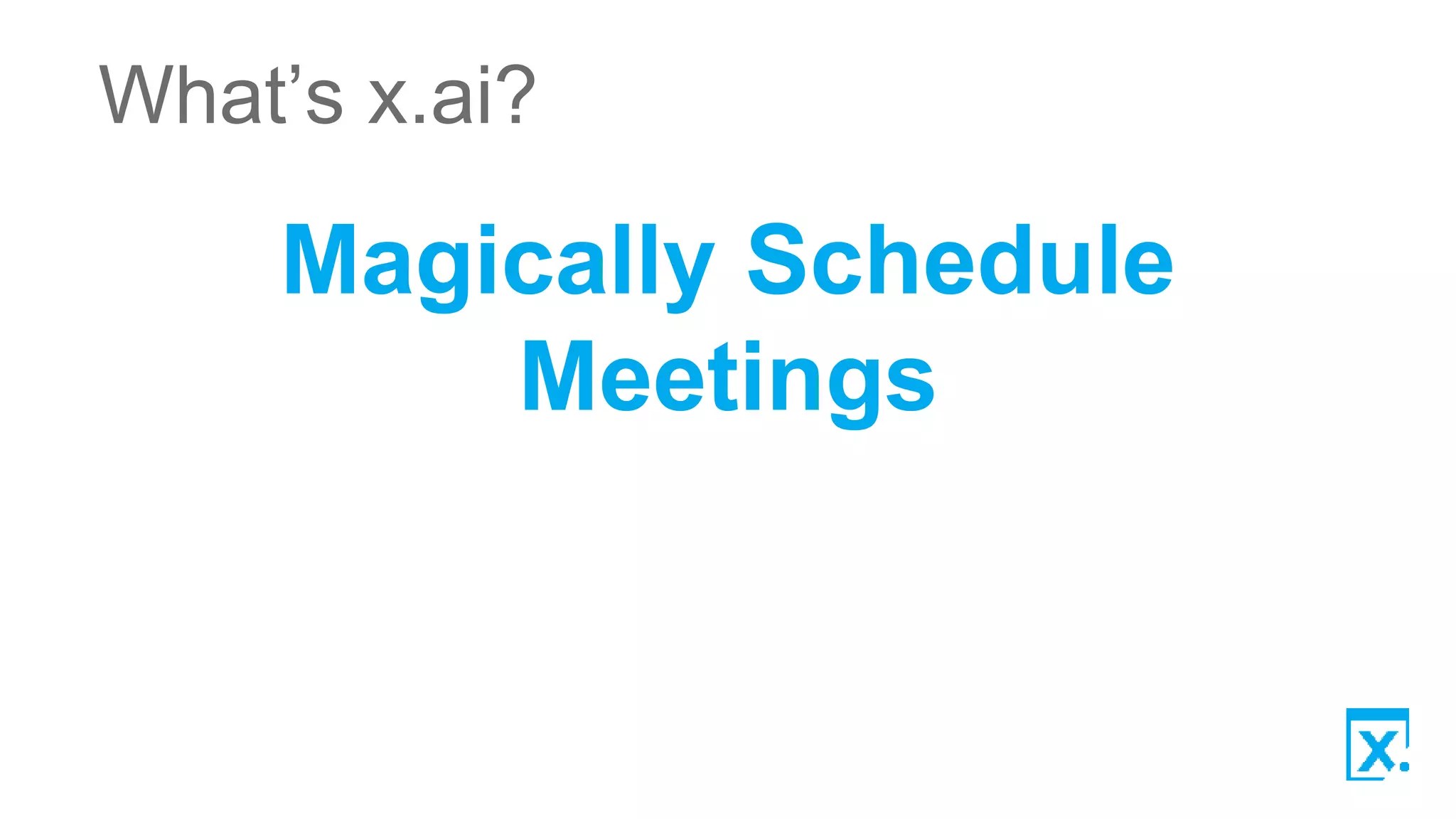 What’s x.ai?

Magically Schedule Meetings

x.